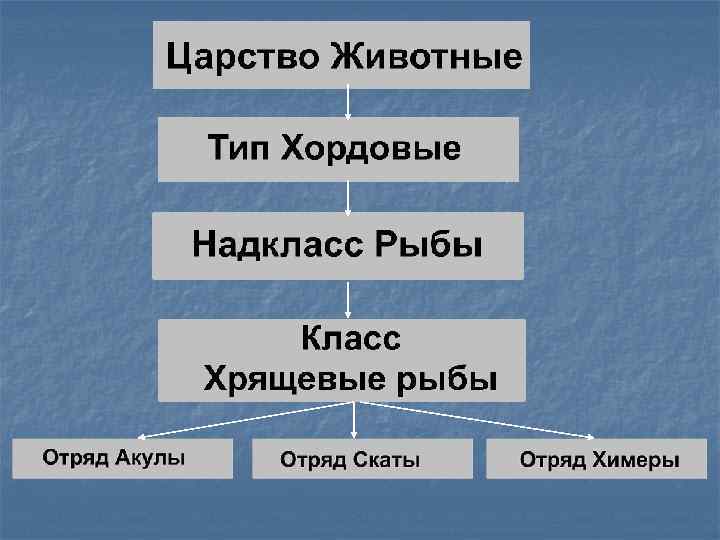 Царство Животные

Тип Хордовые

Надкласс Рыбы

Класс Хрящевые рыбы

Отряд Акулы

Отряд Скаты

Отряд Химеры